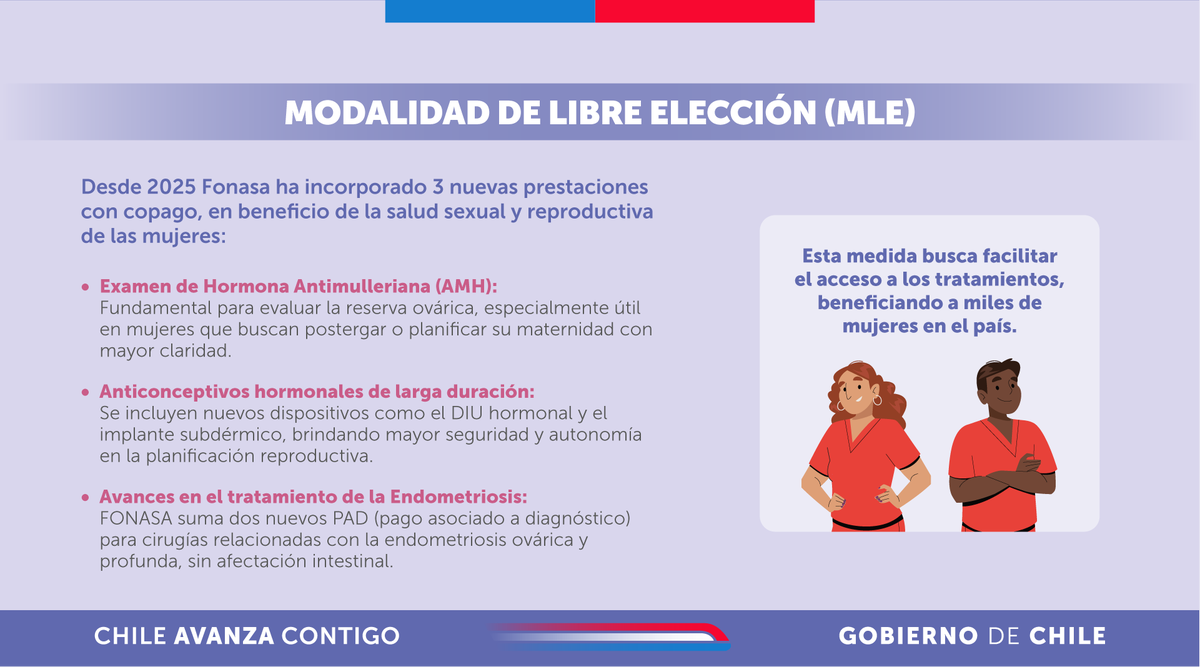 MODALIDAD DE LIBRE ELECCIÓN (MLE)

Desde 2025 Fonasa ha incorporado 3 nuevas prestaciones con copago, en beneficio de la salud sexual y reproductiva de las mujeres:

• Examen de Hormona Antimulleriana (AMH): Fundamental para evaluar la reserva ovárica, especialmente útil en mujeres que buscan postergar o planificar su maternidad con mayor claridad.

• Anticonceptivos hormonales de larga duración: Se incluyen nuevos dispositivos como el DIU hormonal y el implante subdérmico, brindando mayor seguridad y autonomía en la planificación reproductiva.

• Avances en el tratamiento de la Endometriosis: FONASA suma dos nuevos PAD (pago asociado a diagnóstico) para cirugías relacionadas con la endometriosis ovárica y profunda, sin afectación intestinal.

Esta medida busca facilitar el acceso a los tratamientos, beneficiando a miles de mujeres en el país.

CHILE AVANZA CONTIGO

GOBIERNO DE CHILE